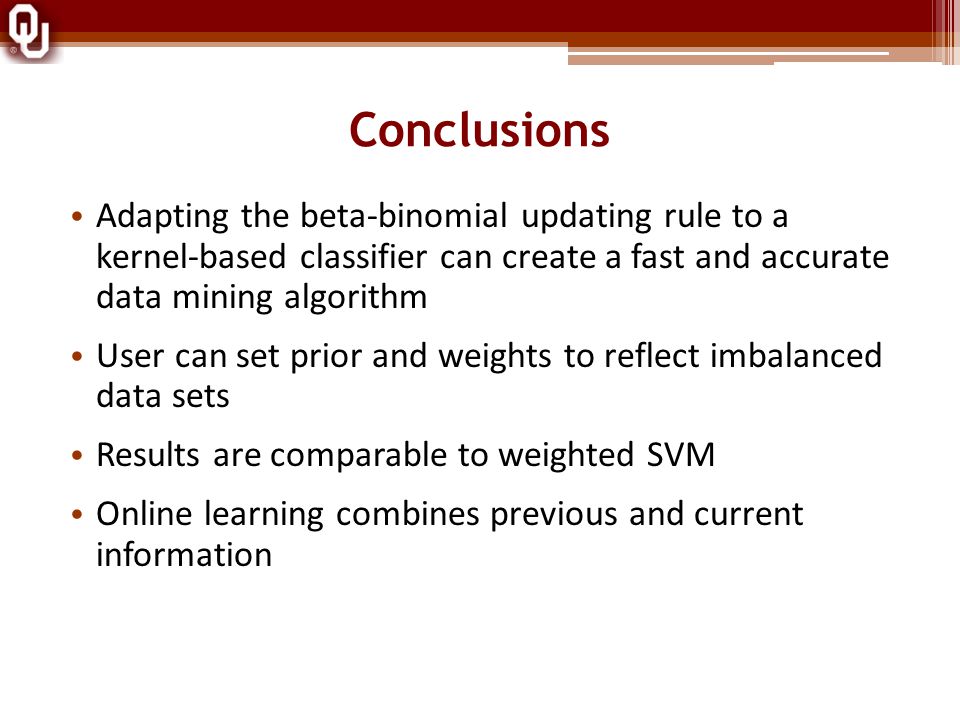 OU

Conclusions

• Adapting the beta-binomial updating rule to a kernel-based classifier can create a fast and accurate data mining algorithm

• User can set prior and weights to reflect imbalanced data sets

• Results are comparable to weighted SVM

• Online learning combines previous and current information